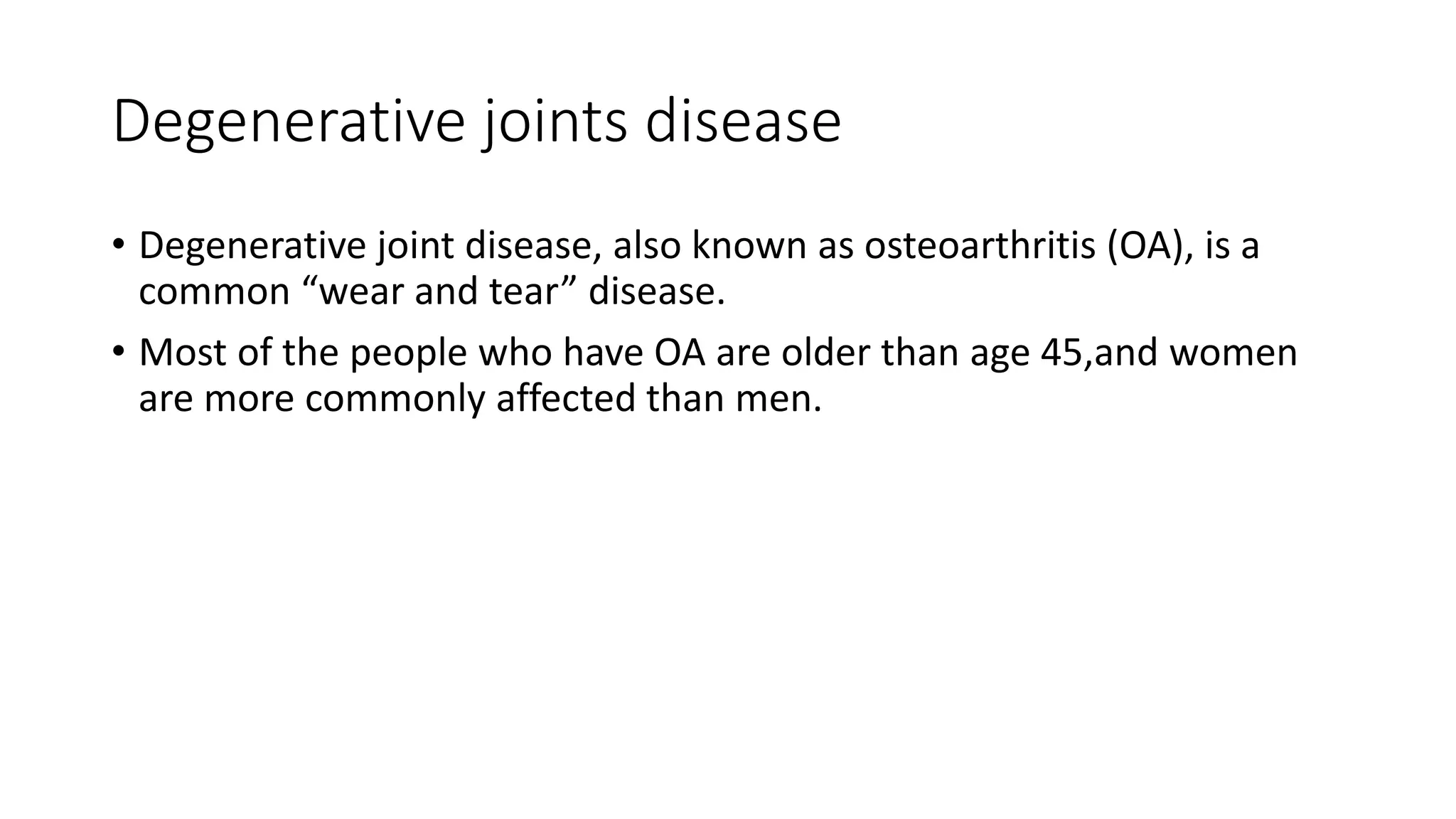 Degenerative joints disease

• Degenerative joint disease, also known as osteoarthritis (OA), is a common “wear and tear” disease.

• Most of the people who have OA are older than age 45,and women are more commonly affected than men.